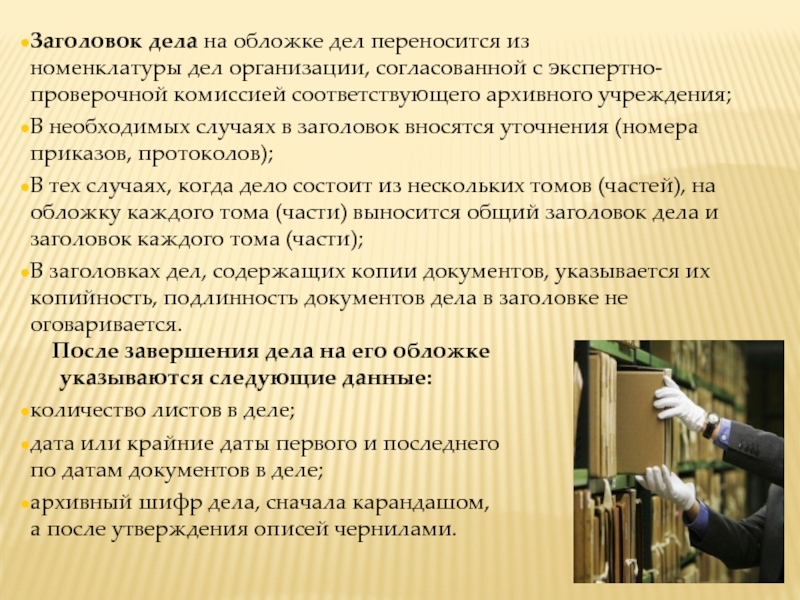 Заголовок дела на обложке дел переносится из номенклатуры дел организации, согласованной с экспертно-проверочной комиссией соответствующего архивного учреждения;

В необходимых случаях в заголовок вносятся уточнения (номера приказов, протоколов);

В тех случаях, когда дело состоит из нескольких томов (частей), на обложку каждого тома (части) выносится общий заголовок дела и заголовок каждого тома (части);

В заголовках дел, содержащих копии документов, указывается их копийность, подлинность документов дела в заголовке не оговаривается.

После завершения дела на его обложке указываются следующие данные:

количество листов в деле;

дата или крайние даты первого и последнего по датам документов в деле;

архивный шифр дела, сначала карандашом, а после утверждения описей чернилами.